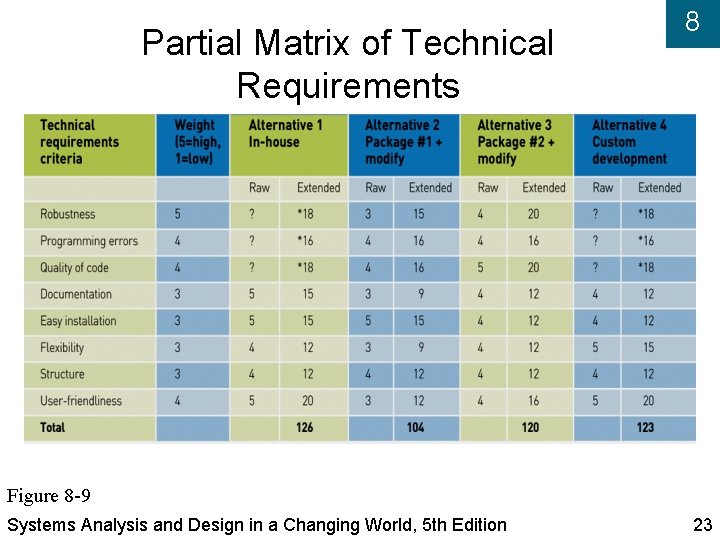 8

Partial Matrix of Technical Requirements

| Technical requirements criteria | Weight (5=high, 1=low) | Alternative 1 In-house | | Alternative 2 Package #1 + modify | | Alternative 3 Package #2 + modify | | Alternative 4 Custom development | |
|---|---|---|---|---|---|---|---|---|---|
| | | Raw | Extended | Raw | Extended | Raw | Extended | Raw | Extended |
| Robustness | 5 | ? | *18 | 3 | 15 | 4 | 20 | ? | *18 |
| Programming errors | 4 | ? | *16 | 4 | 16 | 4 | 16 | ? | *16 |
| Quality of code | 4 | ? | *18 | 4 | 16 | 5 | 20 | ? | *18 |
| Documentation | 3 | 5 | 15 | 3 | 9 | 4 | 12 | 4 | 12 |
| Easy installation | 3 | 5 | 15 | 5 | 15 | 4 | 12 | 4 | 12 |
| Flexibility | 3 | 4 | 12 | 3 | 9 | 4 | 12 | 5 | 15 |
| Structure | 3 | 4 | 12 | 4 | 12 | 4 | 12 | 4 | 12 |
| User-friendliness | 4 | 5 | 20 | 3 | 12 | 4 | 16 | 5 | 20 |
| Total | | | 126 | | 104 | | 120 | | 123 |

Figure 8-9

Systems Analysis and Design in a Changing World, 5th Edition

23